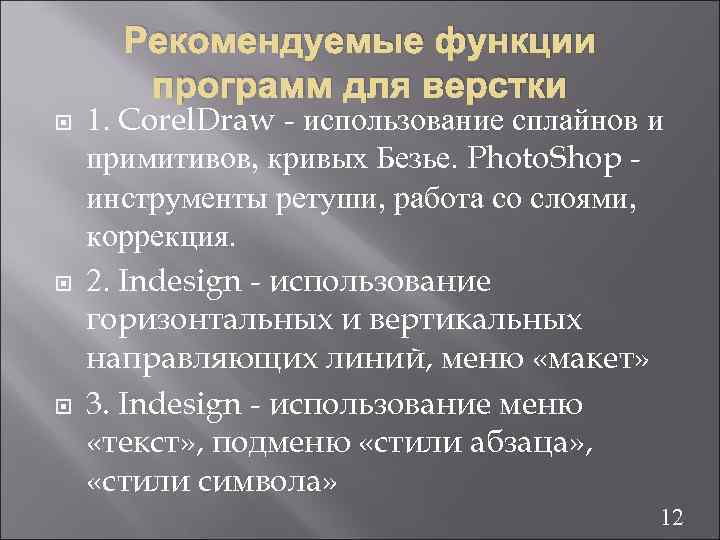 Рекомендуемые функции программ для верстки

1. CorelDraw - использование сплайнов и примитивов, кривых Безье. PhotoShop - инструменты ретуши, работа со слоями, коррекция.

2. Indesign - использование горизонтальных и вертикальных направляющих линий, меню «макет»

3. Indesign - использование меню «текст», подменю «стили абзаца», «стили символа»

12